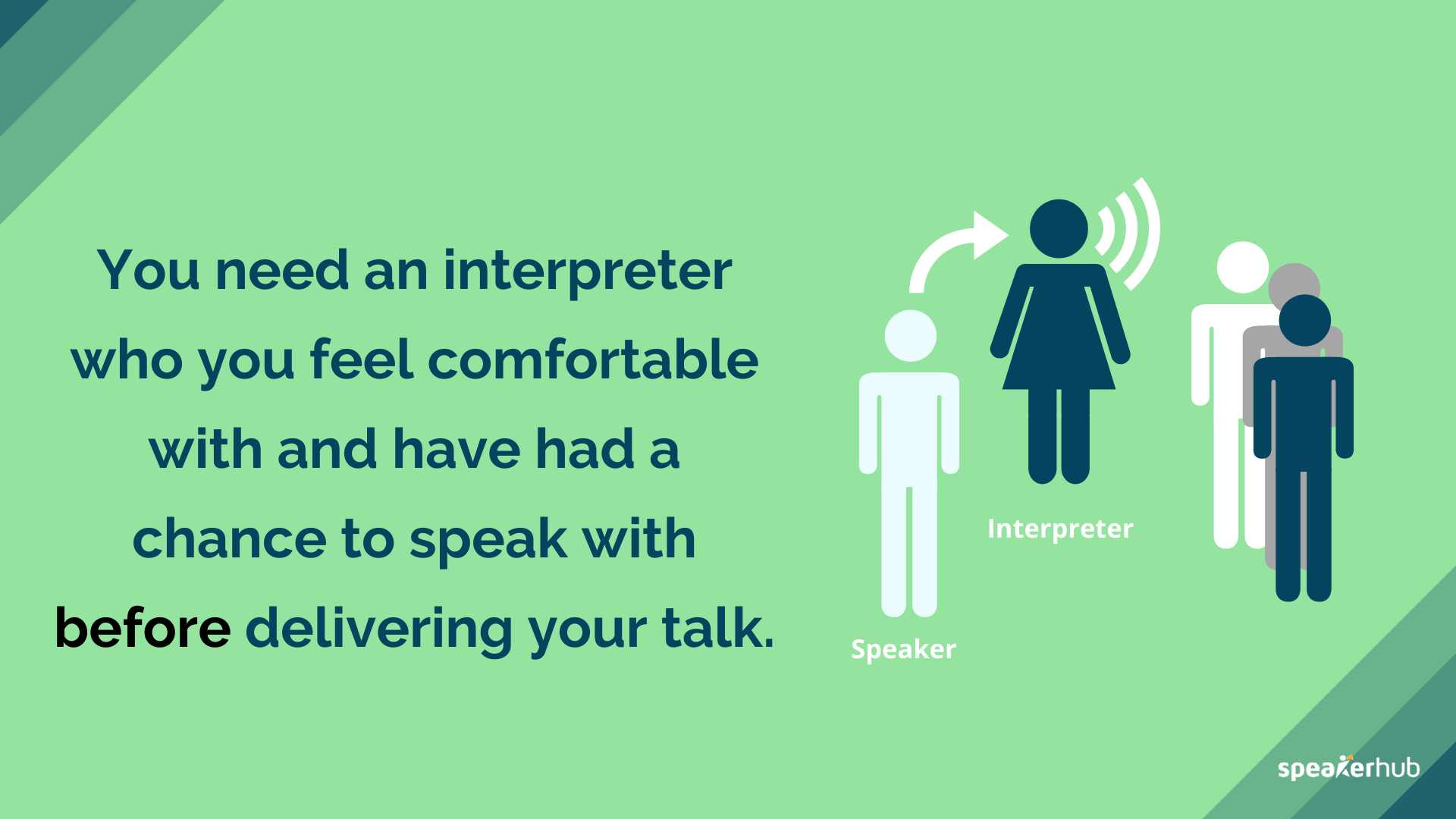 You need an interpreter who you feel comfortable with and have had a chance to speak with before delivering your talk.

Interpreter

Speaker

speakerhub